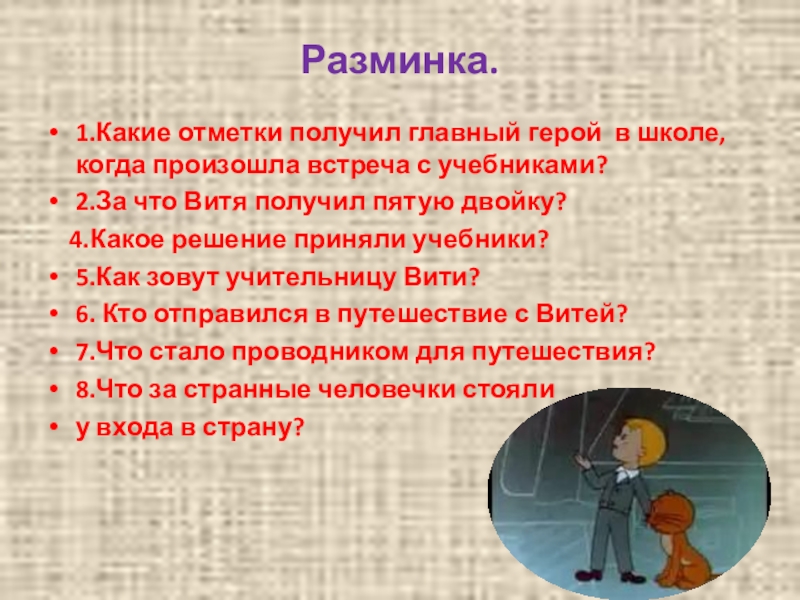 Разминка.

• 1.Какие отметки получил главный герой в школе, когда произошла встреча с учебниками?
• 2.За что Витя получил пятую двойку?
4.Какое решение приняли учебники?
• 5.Как зовут учительницу Вити?
• 6. Кто отправился в путешествие с Витей?
• 7.Что стало проводником для путешествия?
• 8.Что за странные человечки стояли
• у входа в страну?